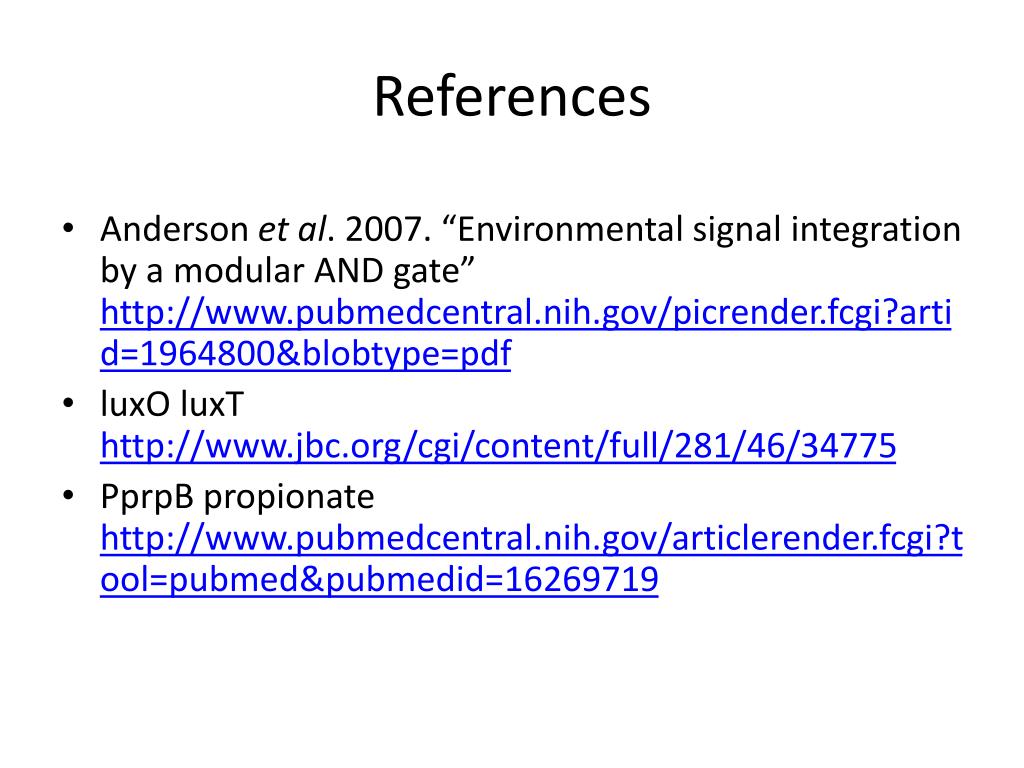 References

• Anderson et al. 2007. “Environmental signal integration by a modular AND gate” http://www.pubmedcentral.nih.gov/picrender.fcgi?artid=1964800&blobtype=pdf
• luxO luxT http://www.jbc.org/cgi/content/full/281/46/34775
• PprpB propionate http://www.pubmedcentral.nih.gov/articlerender.fcgi?tool=pubmed&pubmedid=16269719